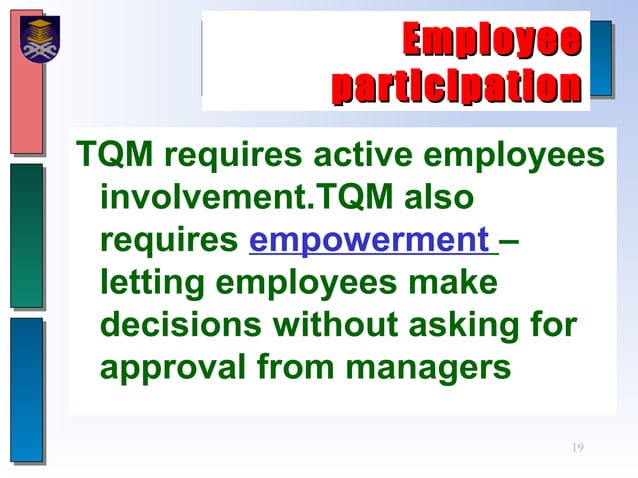 Employee participation

TQM requires active employees involvement.TQM also requires empowerment – letting employees make decisions without asking for approval from managers

19